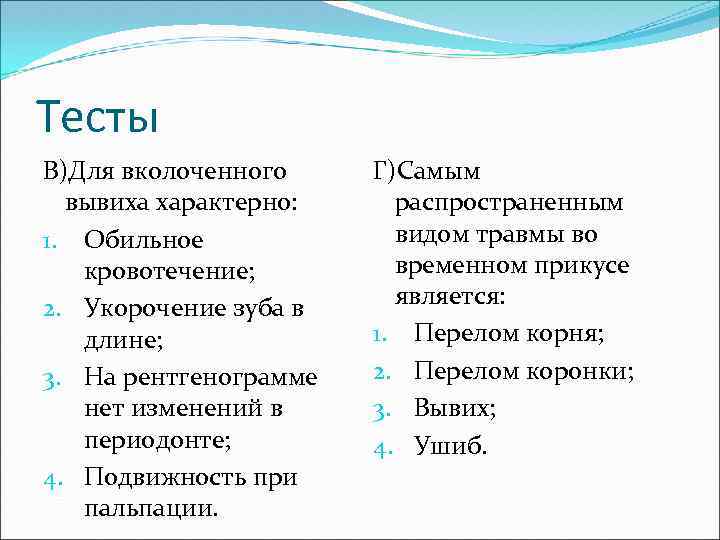 Тесты

В)Для вколоченного вывиха характерно:
1. Обильное кровотечение;
2. Укорочение зуба в длине;
3. На рентгенограмме нет изменений в периодонте;
4. Подвижность при пальпации.

Г)Самым распространенным видом травмы во временном прикусе является:
1. Перелом корня;
2. Перелом коронки;
3. Вывих;
4. Ушиб.